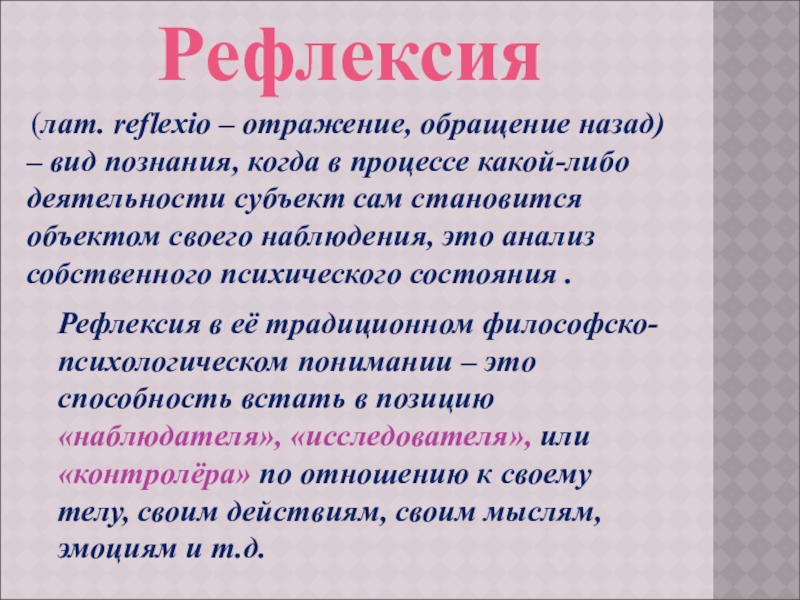 Рефлексия

(лат. reflexio – отражение, обращение назад) – вид познания, когда в процессе какой-либо деятельности субъект сам становится объектом своего наблюдения, это анализ собственного психического состояния .

Рефлексия в её традиционном философско-психологическом понимании – это способность встать в позицию «наблюдателя», «исследователя», или «контролёра» по отношению к своему телу, своим действиям, своим мыслям, эмоциям и т.д.